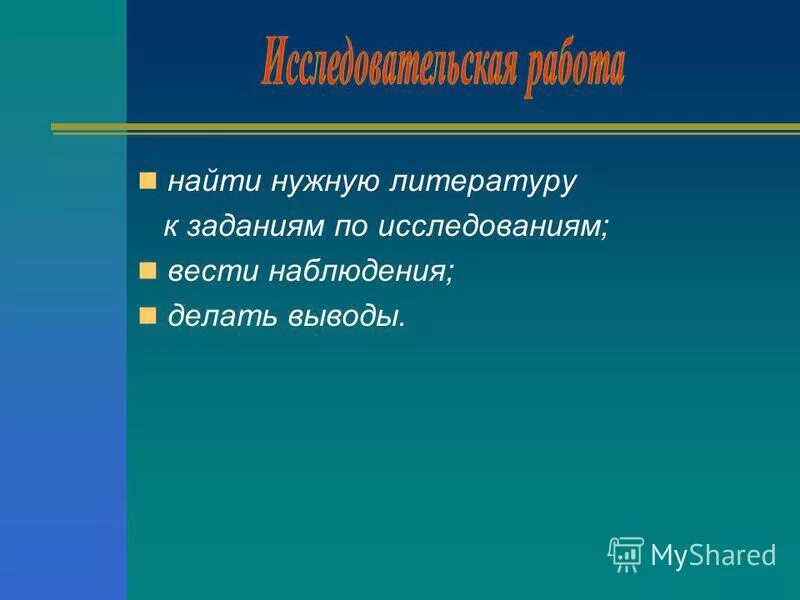 Исследовательская работа

найти нужную литературу к заданиям по исследованиям;

вести наблюдения;

делать выводы.

MyShared